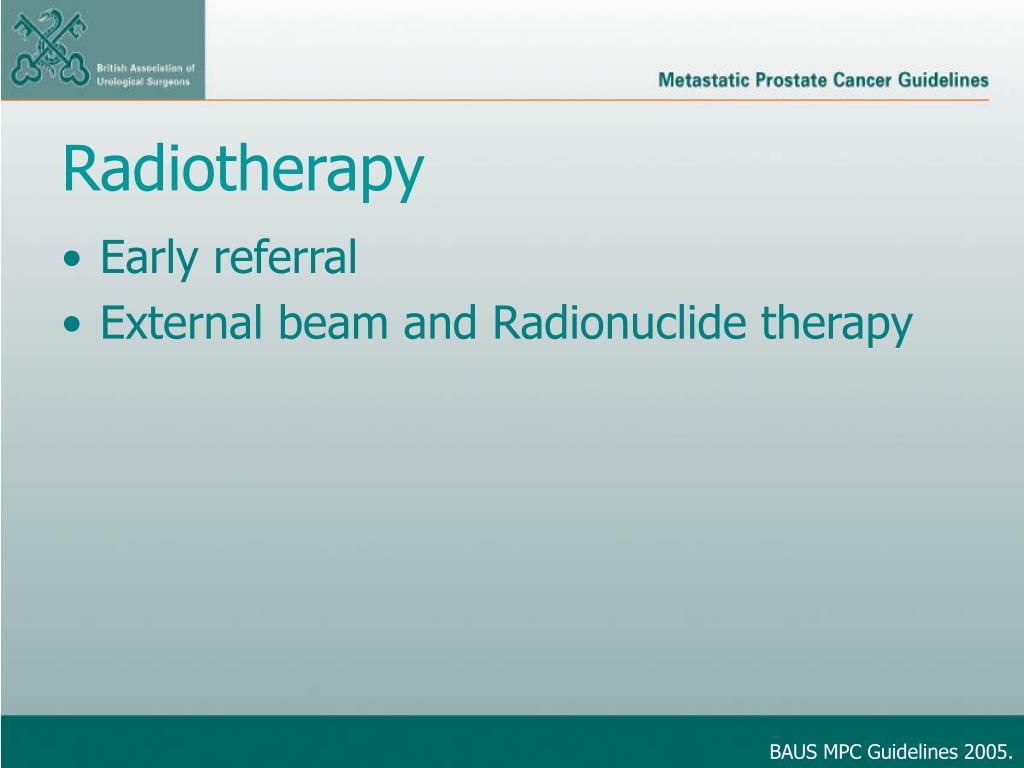 British Association of Urological Surgeons

Metastatic Prostate Cancer Guidelines

Radiotherapy

• Early referral
• External beam and Radionuclide therapy

BAUS MPC Guidelines 2005.